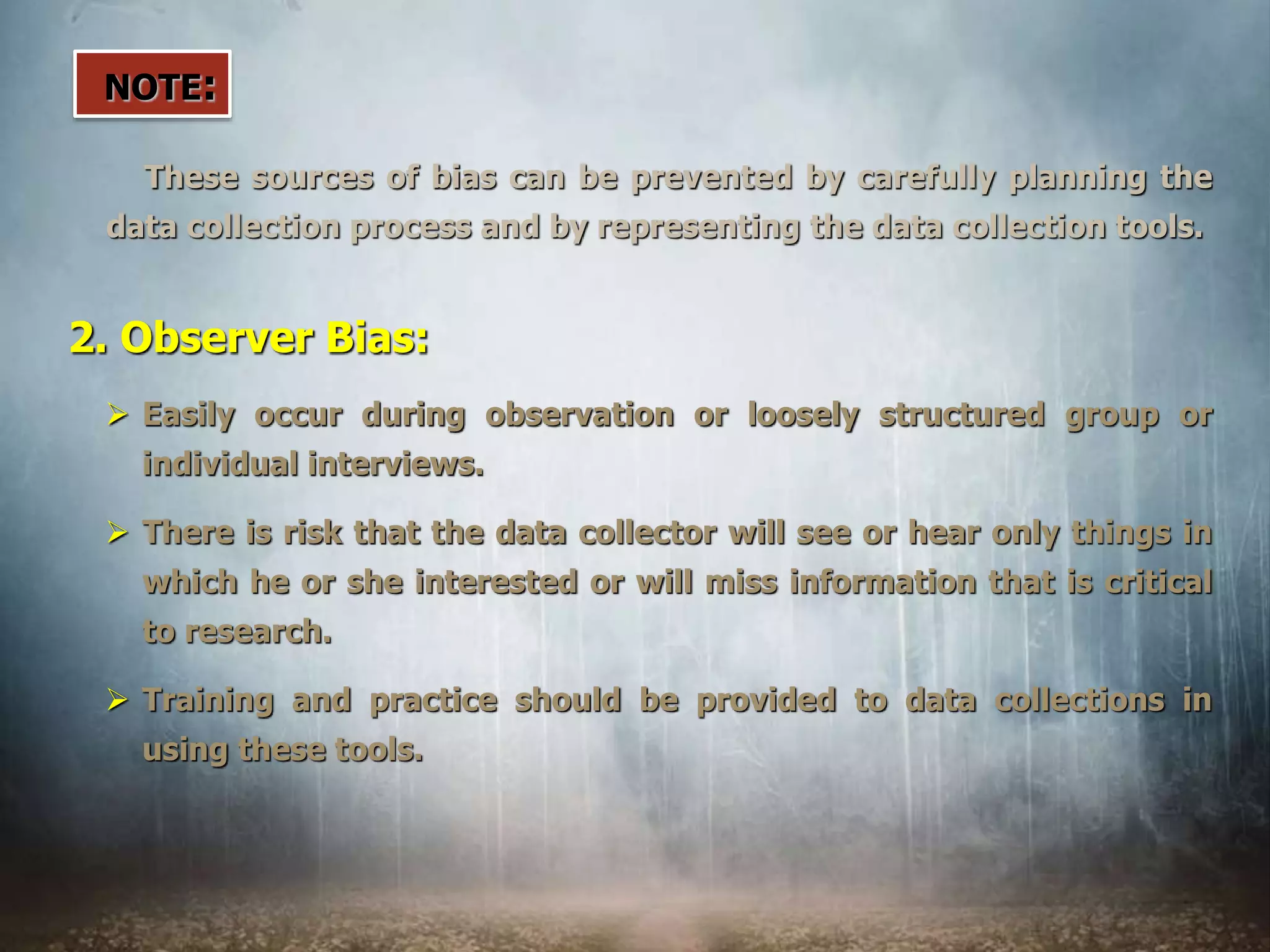 NOTE:

These sources of bias can be prevented by carefully planning the data collection process and by representing the data collection tools.

2. Observer Bias:

➢ Easily occur during observation or loosely structured group or individual interviews.

➢ There is risk that the data collector will see or hear only things in which he or she interested or will miss information that is critical to research.

➢ Training and practice should be provided to data collections in using these tools.